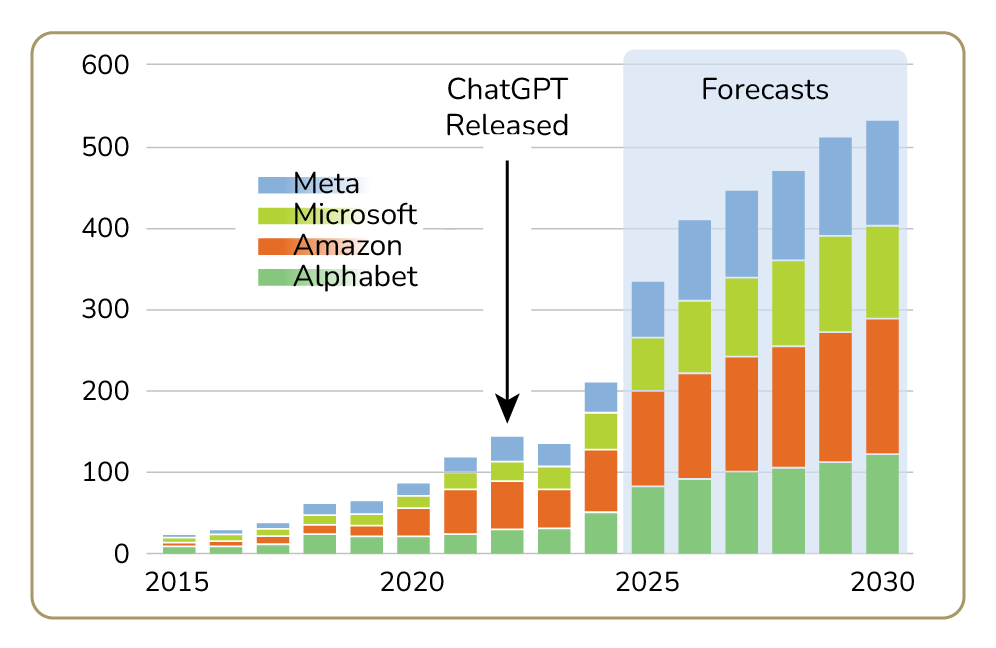 600
500
400
300
200
100
0

ChatGPT Released

Forecasts

Meta
Microsoft
Amazon
Alphabet

2015
2020
2025
2030